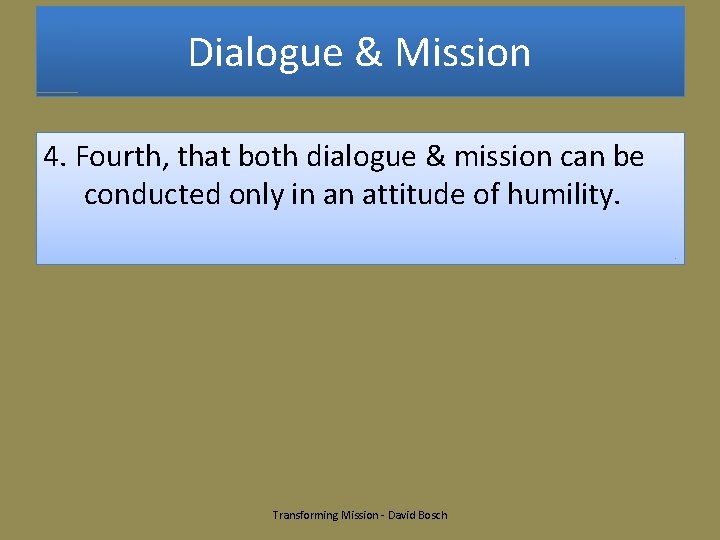 Dialogue & Mission

4. Fourth, that both dialogue & mission can be conducted only in an attitude of humility.

Transforming Mission - David Bosch